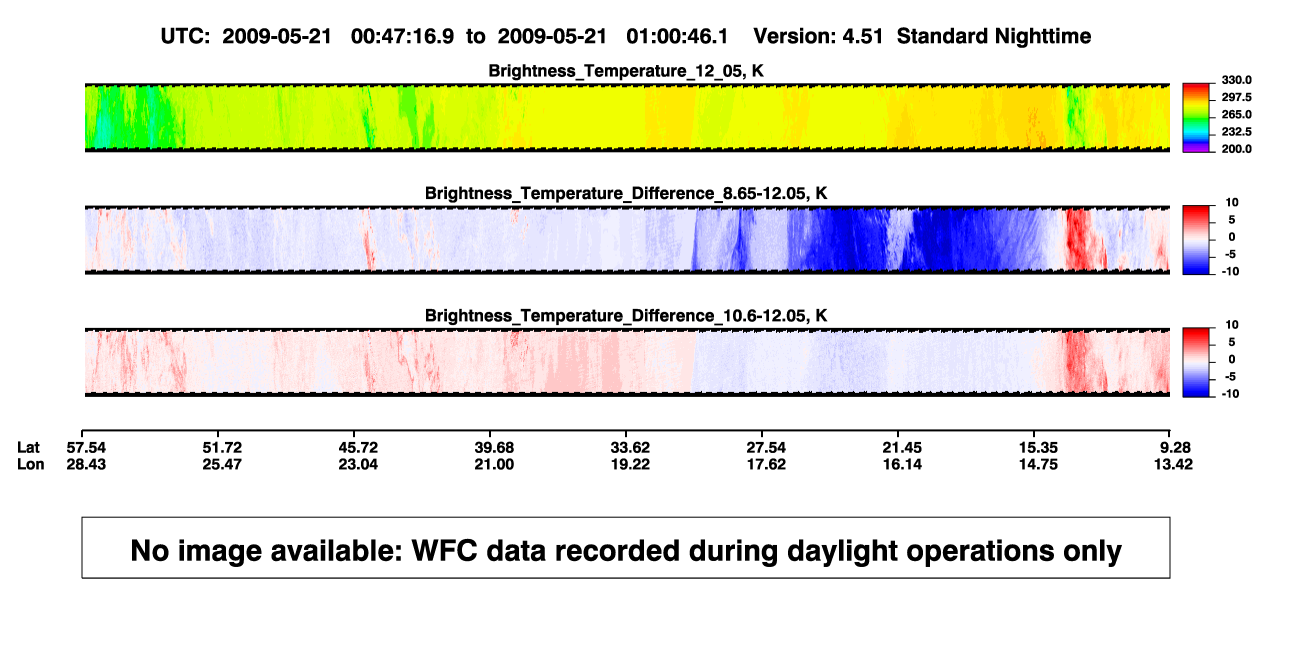 UTC: 2009-05-21 00:47:16.9 to 2009-05-21 01:00:46.1 Version: 4.51 Standard Nighttime

Brightness_Temperature_12_05, K

330.0
297.5
265.0
232.5
200.0

Brightness_Temperature_Difference_8.65-12.05, K

10
5
0
-5
-10

Brightness_Temperature_Difference_10.6-12.05, K

10
5
0
-5
-10

| Lat | 57.54 | 51.72 | 45.72 | 39.68 | 33.62 | 27.54 | 21.45 | 15.35 | 9.28 |
|---|---|---|---|---|---|---|---|---|---|
| Lon | 28.43 | 25.47 | 23.04 | 21.00 | 19.22 | 17.62 | 16.14 | 14.75 | 13.42 |

No image available: WFC data recorded during daylight operations only